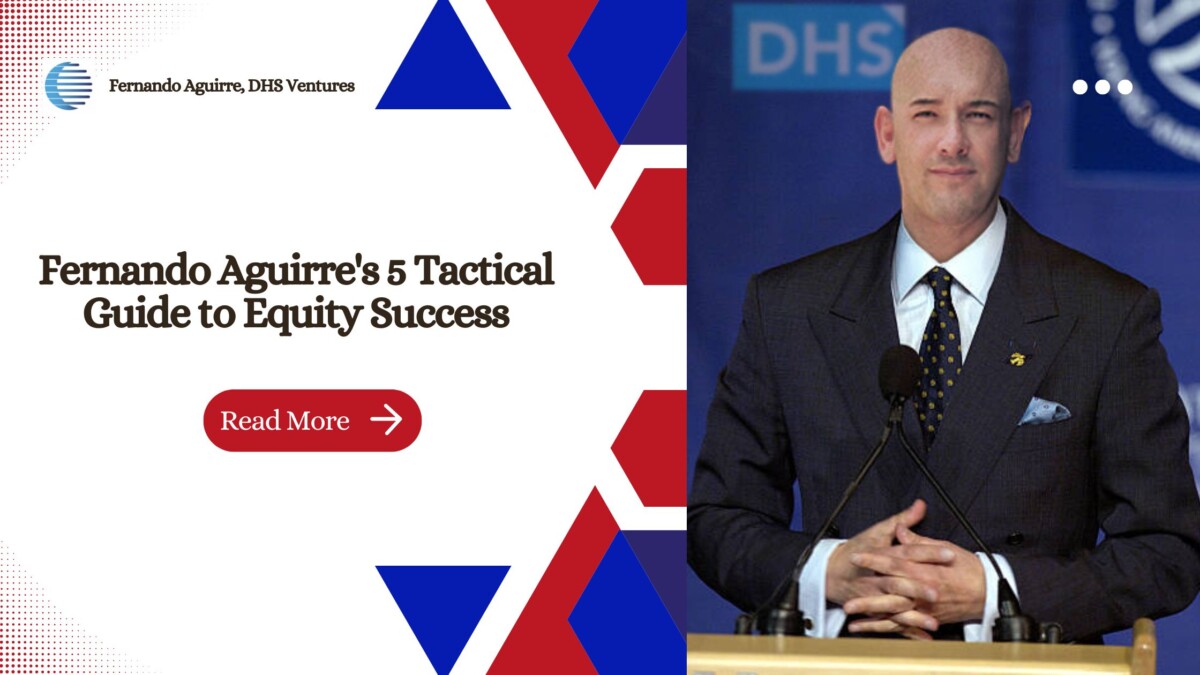 Fernando Aguirre, DHS Ventures

Fernando Aguirre's 5 Tactical Guide to Equity Success

Read More

DHS